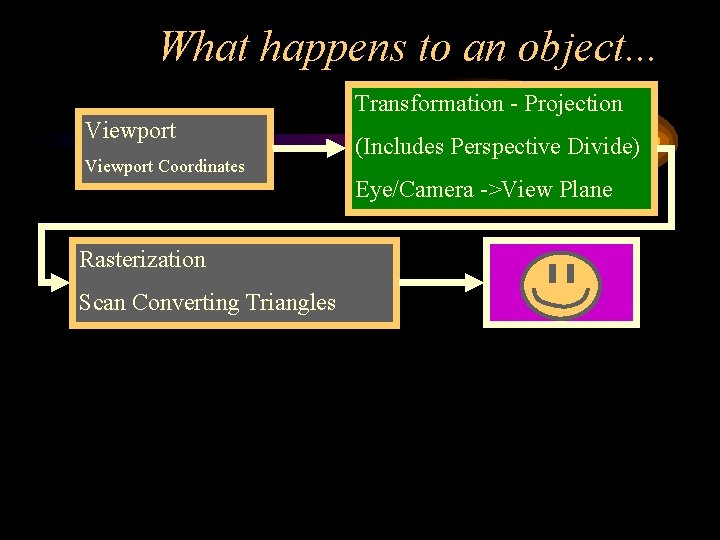 What happens to an object...

Viewport
Viewport Coordinates

Transformation - Projection
(Includes Perspective Divide)
Eye/Camera ->View Plane

Rasterization
Scan Converting Triangles